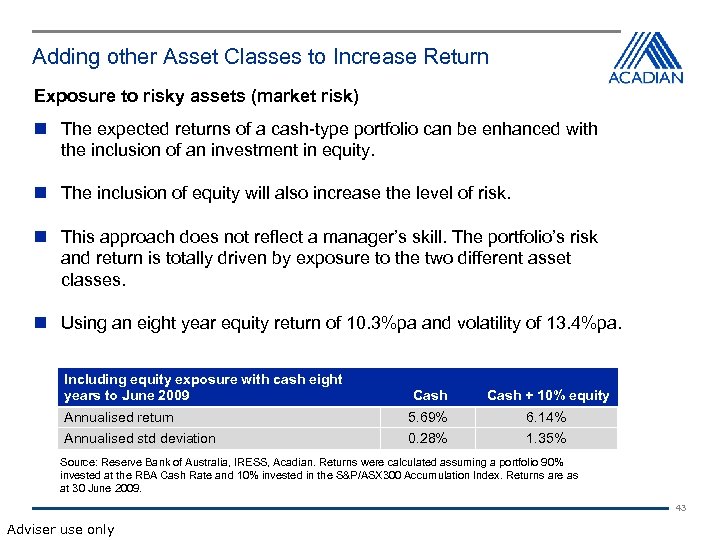 Adding other Asset Classes to Increase Return

ACADIAN

Exposure to risky assets (market risk)

The expected returns of a cash-type portfolio can be enhanced with the inclusion of an investment in equity.

The inclusion of equity will also increase the level of risk.

This approach does not reflect a manager's skill. The portfolio's risk and return is totally driven by exposure to the two different asset classes.

Using an eight year equity return of 10.3%pa and volatility of 13.4%pa.

| Including equity exposure with cash eight years to June 2009 | Cash | Cash + 10% equity |
|---|---|---|
| Annualised return | 5.69% | 6.14% |
| Annualised std deviation | 0.28% | 1.35% |

Source: Reserve Bank of Australia, IRESS, Acadian. Returns were calculated assuming a portfolio 90% invested at the RBA Cash Rate and 10% invested in the S&P/ASX300 Accumulation Index. Returns are as at 30 June 2009.

43

Adviser use only